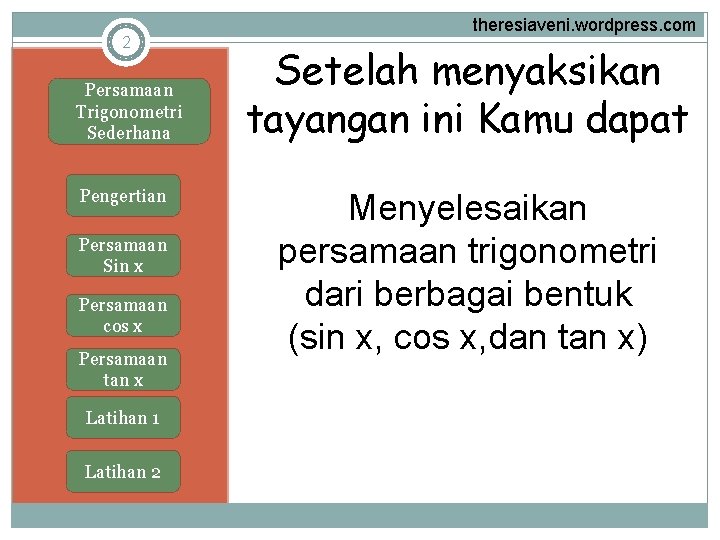 theresiaveni.wordpress.com

2

Persamaan Trigonometri Sederhana

Pengertian

Persamaan Sin x

Persamaan cos x

Persamaan tan x

Latihan 1

Latihan 2

Setelah menyaksikan tayangan ini Kamu dapat

Menyelesaikan persamaan trigonometri dari berbagai bentuk (sin x, cos x,dan tan x)